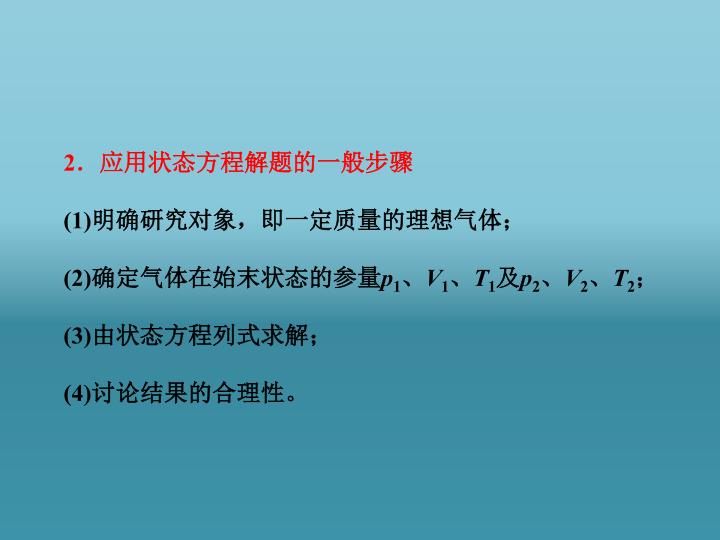 2．应用状态方程解题的一般步骤

(1)明确研究对象，即一定质量的理想气体；

(2)确定气体在始末状态的参量$p_1$、$V_1$、$T_1$及$p_2$、$V_2$、$T_2$；

(3)由状态方程列式求解；

(4)讨论结果的合理性。